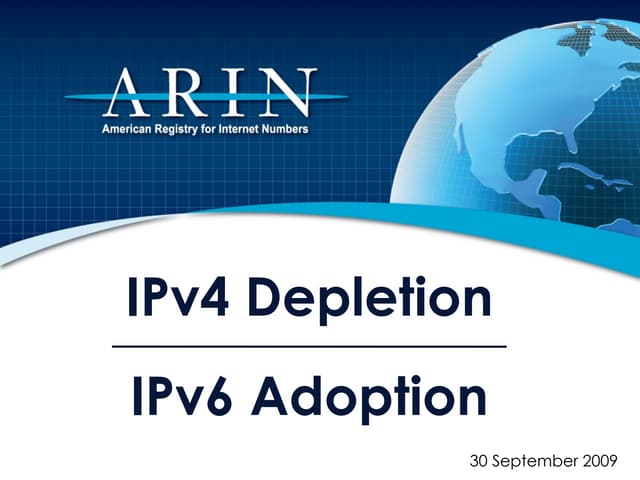 ARIN
American Registry for Internet Numbers

IPv4 Depletion

IPv6 Adoption

30 September 2009